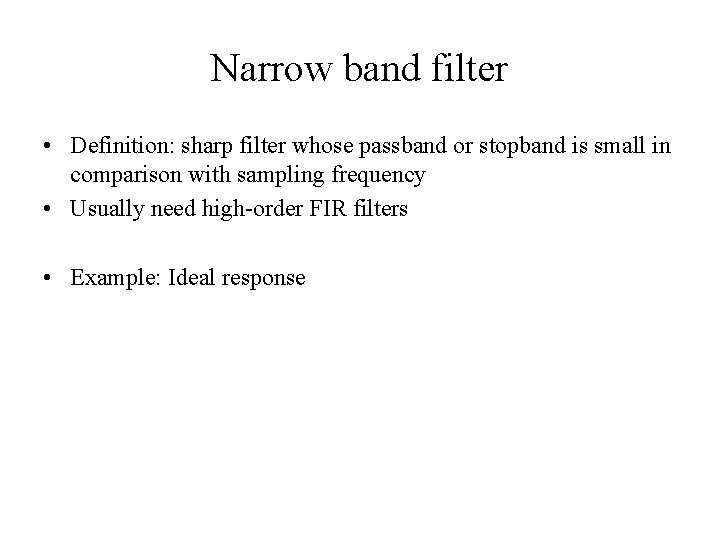 Narrow band filter

• Definition: sharp filter whose passband or stopband is small in comparison with sampling frequency
• Usually need high-order FIR filters

• Example: Ideal response